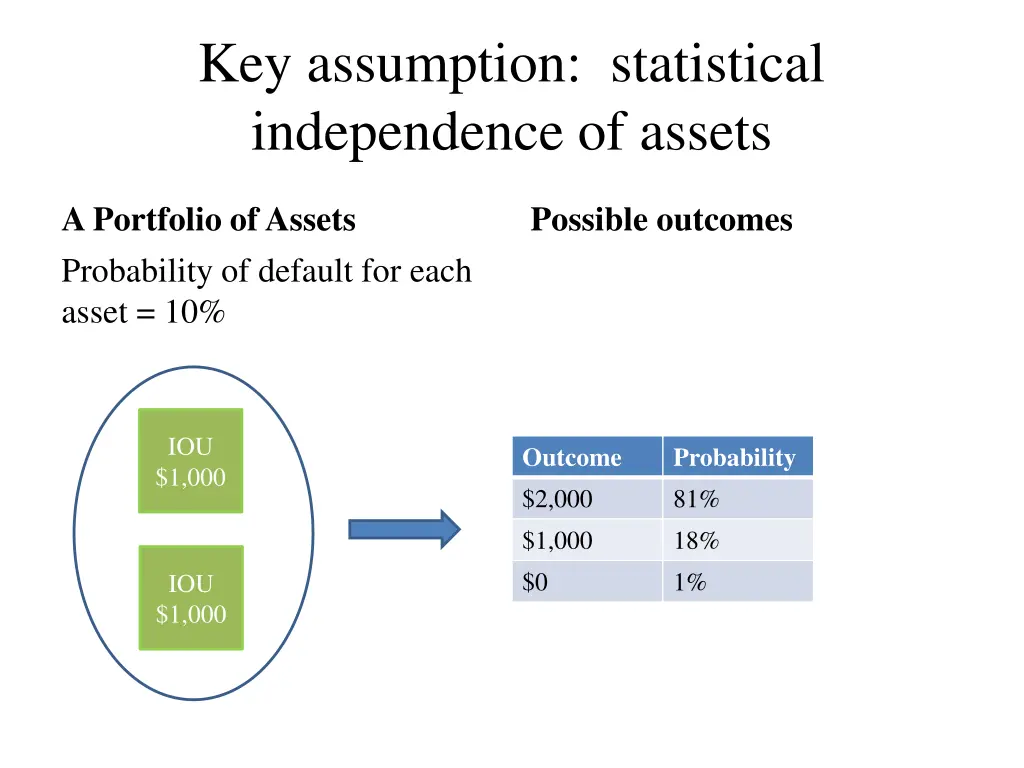 Key assumption: statistical independence of assets

A Portfolio of Assets

Probability of default for each asset = 10%

IOU
\$1,000

IOU
\$1,000

Possible outcomes

| Outcome | Probability |
|---|---|
| \$2,000 | 81% |
| \$1,000 | 18% |
| \$0 | 1% |